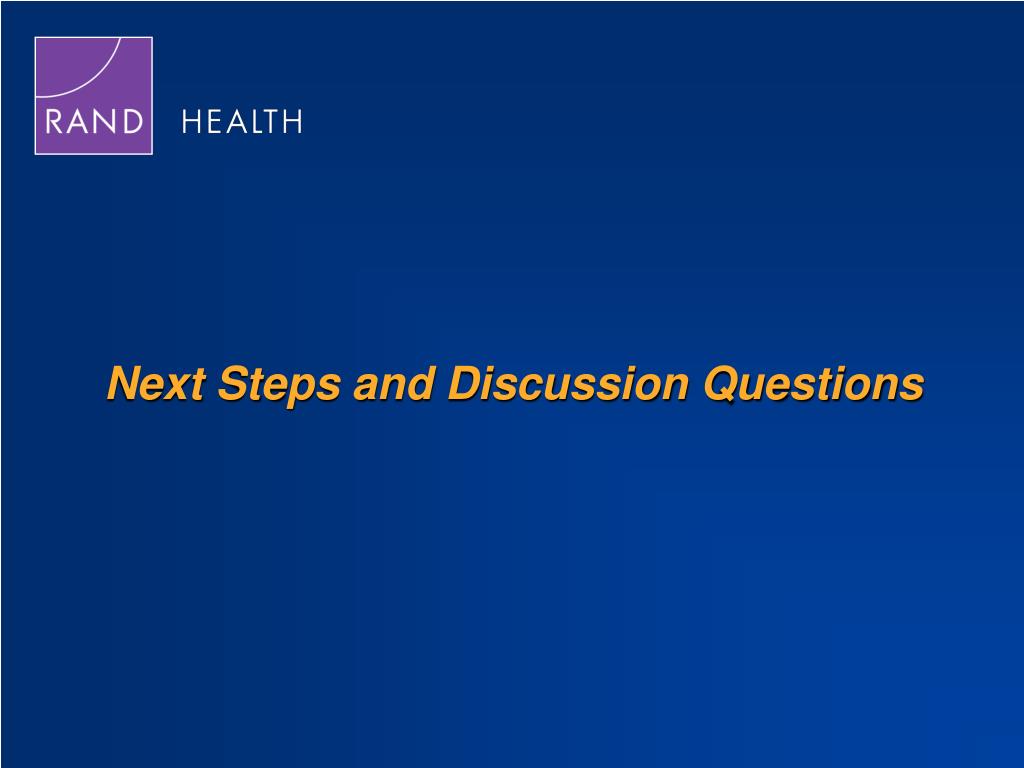 RAND HEALTH

Next Steps and Discussion Questions